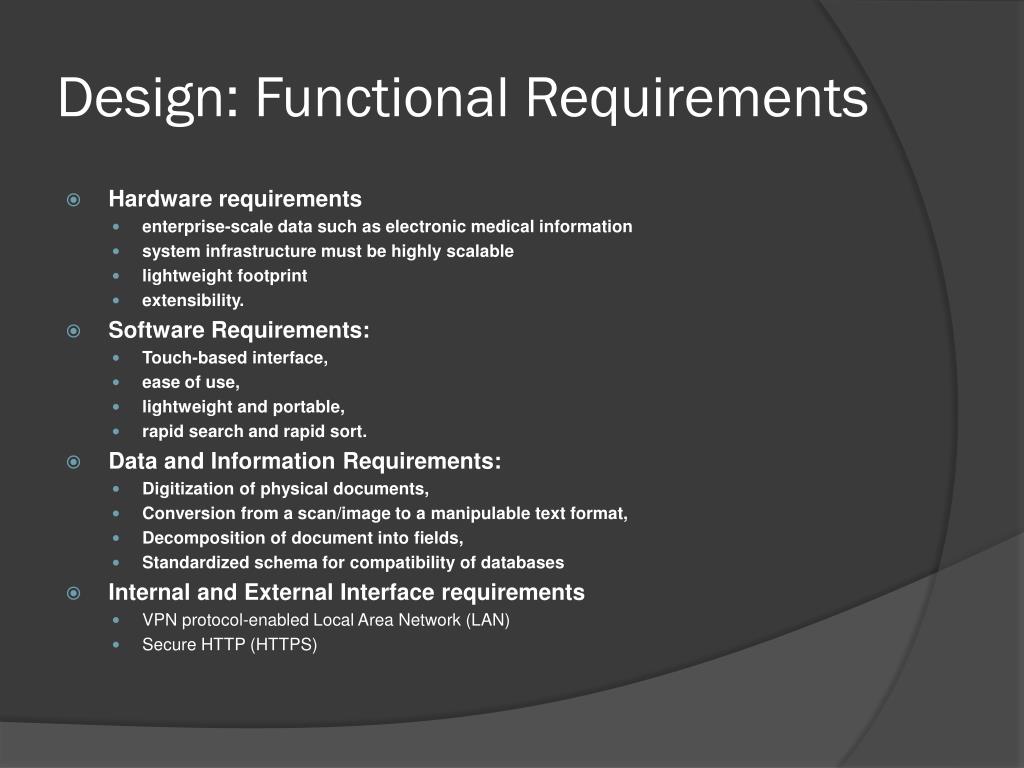 Design: Functional Requirements

Hardware requirements
- enterprise-scale data such as electronic medical information
- system infrastructure must be highly scalable
- lightweight footprint
- extensibility.

Software Requirements:
- Touch-based interface,
- ease of use,
- lightweight and portable,
- rapid search and rapid sort.

Data and Information Requirements:
- Digitization of physical documents,
- Conversion from a scan/image to a manipulable text format,
- Decomposition of document into fields,
- Standardized schema for compatibility of databases

Internal and External Interface requirements
- VPN protocol-enabled Local Area Network (LAN)
- Secure HTTP (HTTPS)